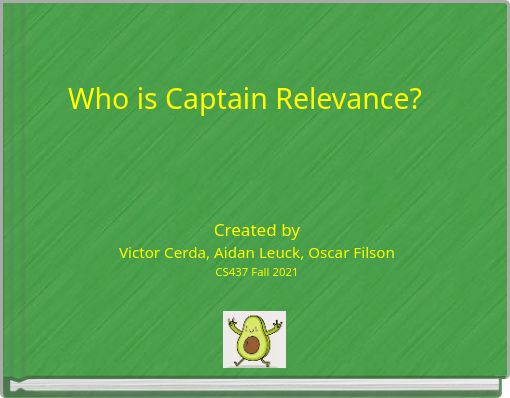 Who is Captain Relevance?

Created by
Victor Cerda, Aidan Leuck, Oscar Filson
CS437 Fall 2021